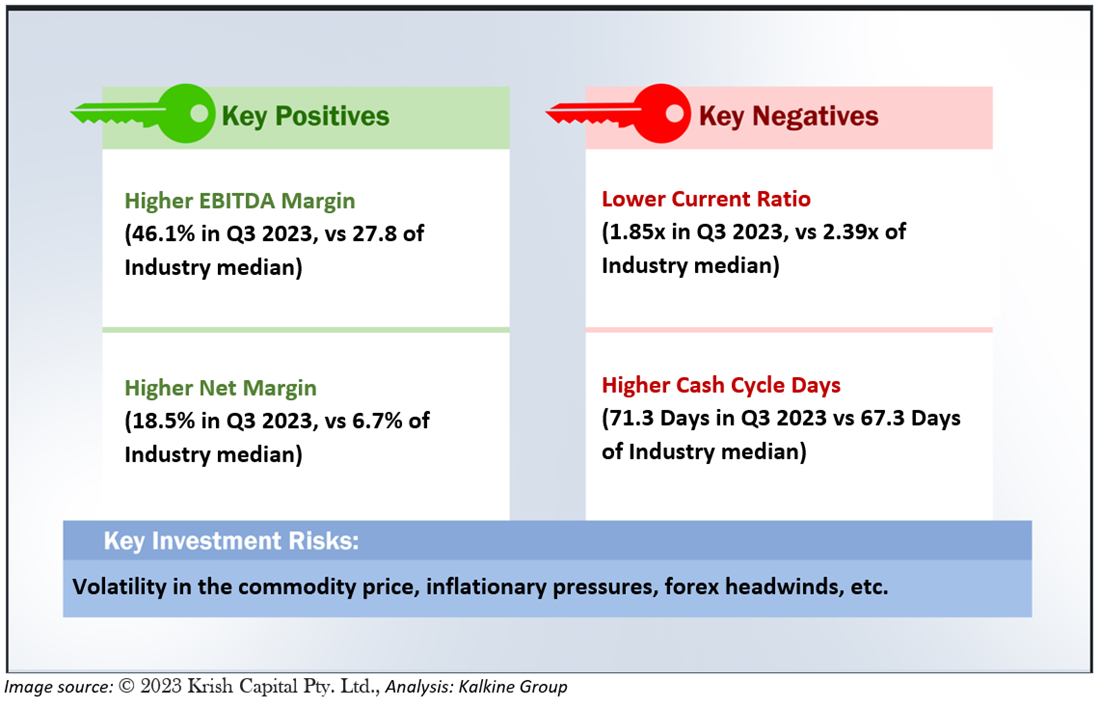 Key Positives

Higher EBITDA Margin
(46.1% in Q3 2023, vs 27.8 of Industry median)

Higher Net Margin
(18.5% in Q3 2023, vs 6.7% of Industry median)

Key Negatives

Lower Current Ratio
(1.85x in Q3 2023, vs 2.39x of Industry median)

Higher Cash Cycle Days
(71.3 Days in Q3 2023 vs 67.3 Days of Industry median)

Key Investment Risks:

Volatility in the commodity price, inflationary pressures, forex headwinds, etc.

Image source: © 2023 Krish Capital Pty. Ltd., Analysis: Kalkine Group